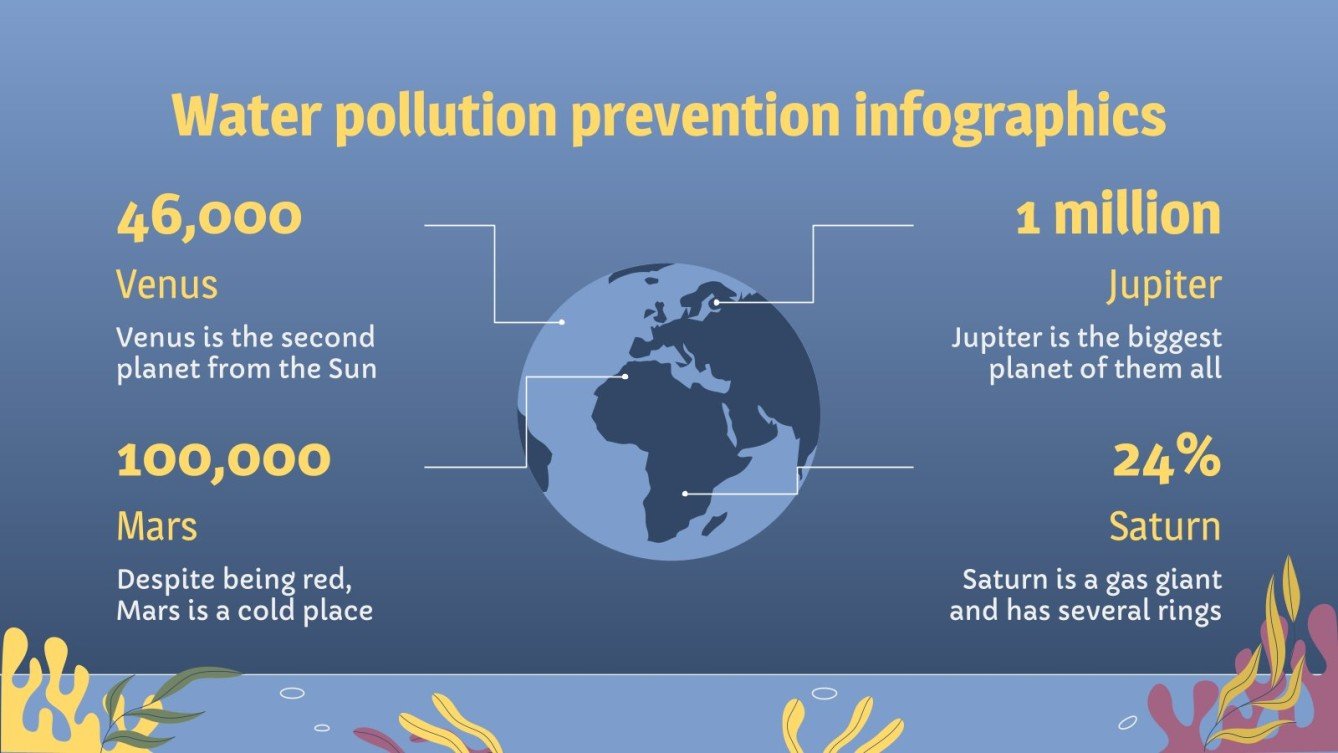 Water pollution prevention infographics

46,000

Venus

Venus is the second planet from the Sun

100,000

Mars

Despite being red, Mars is a cold place

1 million

Jupiter

Jupiter is the biggest planet of them all

24%

Saturn

Saturn is a gas giant and has several rings